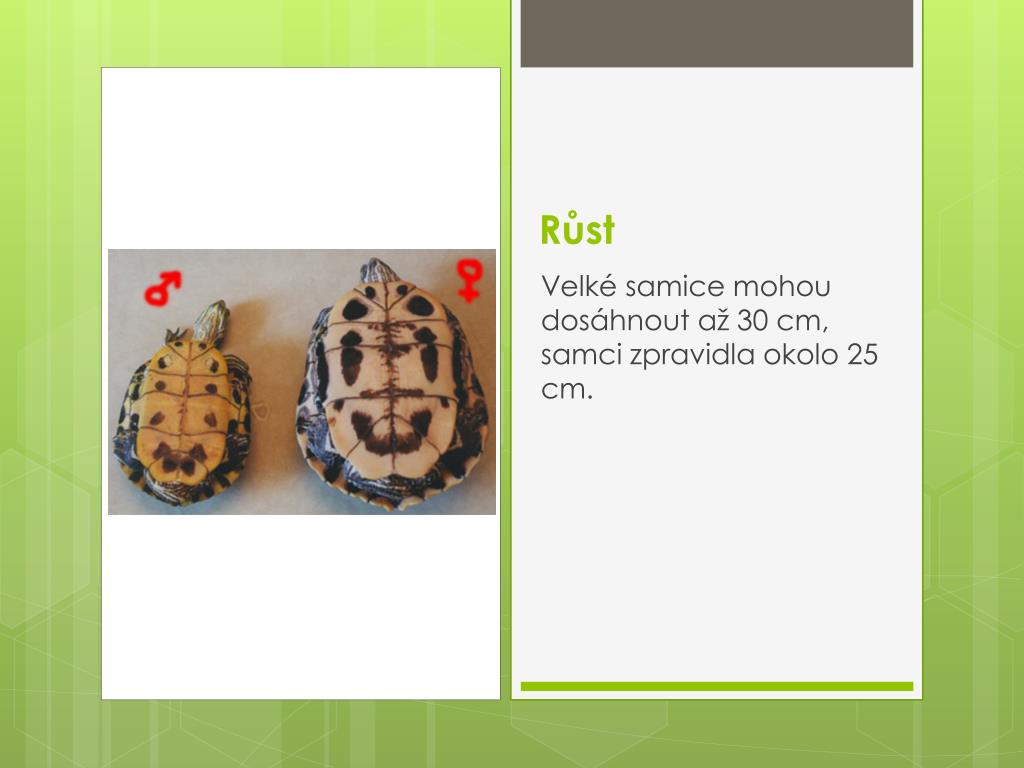 ♂ ♀

Růst

Velké samice mohou dosáhnout až 30 cm, samci zpravidla okolo 25 cm.